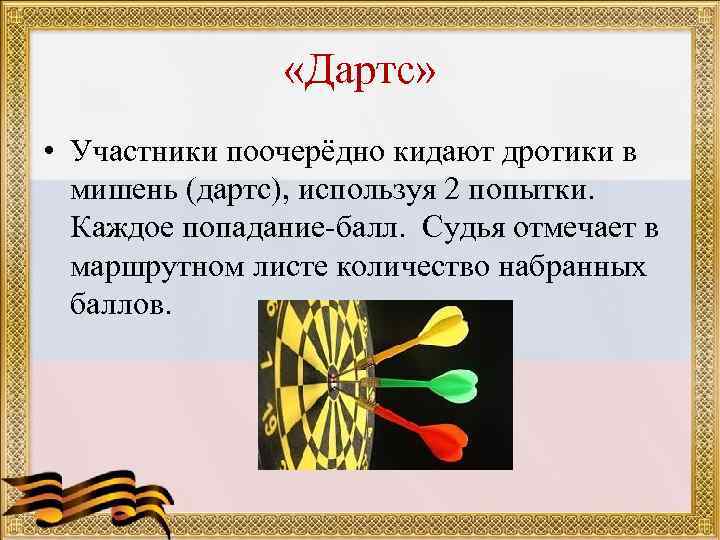 «Дартс»

• Участники поочерёдно кидают дротики в мишень (дартс), используя 2 попытки. Каждое попадание-балл. Судья отмечает в маршрутном листе количество набранных баллов.

7
19